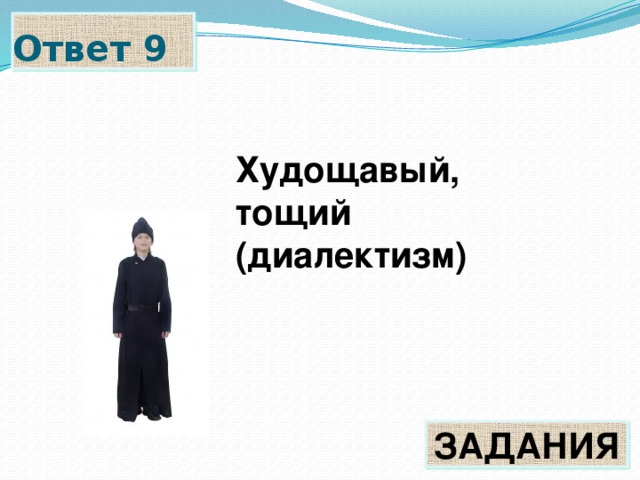 Ответ 9

Худощавый, тощий (диалектизм)

ЗАДАНИЯ